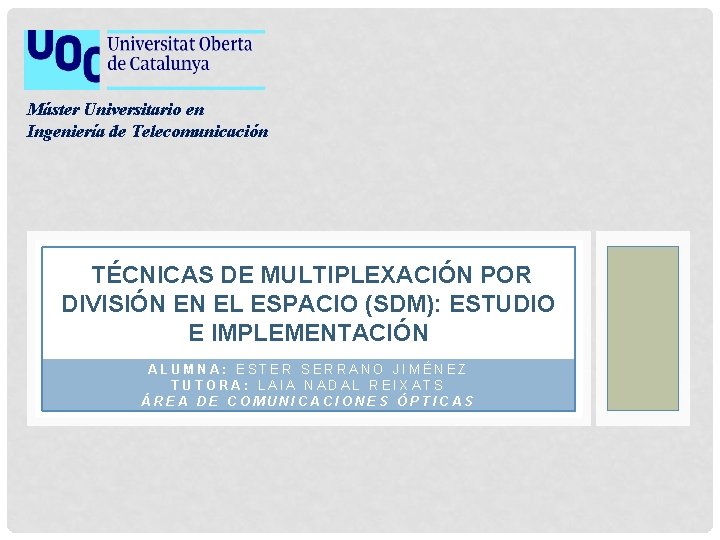 UOC Universitat Oberta de Catalunya

Máster Universitario en Ingeniería de Telecomunicación

TÉCNICAS DE MULTIPLEXACIÓN POR DIVISIÓN EN EL ESPACIO (SDM): ESTUDIO E IMPLEMENTACIÓN

ALUMNA: ESTER SERRANO JIMÉNEZ
TUTORA: LAIA NADAL REIXATS
ÁREA DE COMUNICACIONES ÓPTICAS